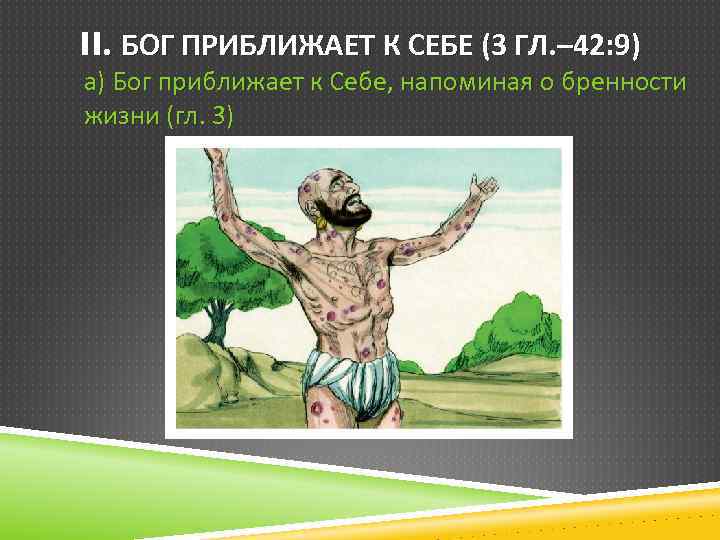 II. БОГ ПРИБЛИЖАЕТ К СЕБЕ (3 ГЛ.–42:9)

а) Бог приближает к Себе, напоминая о бренности жизни (гл. 3)